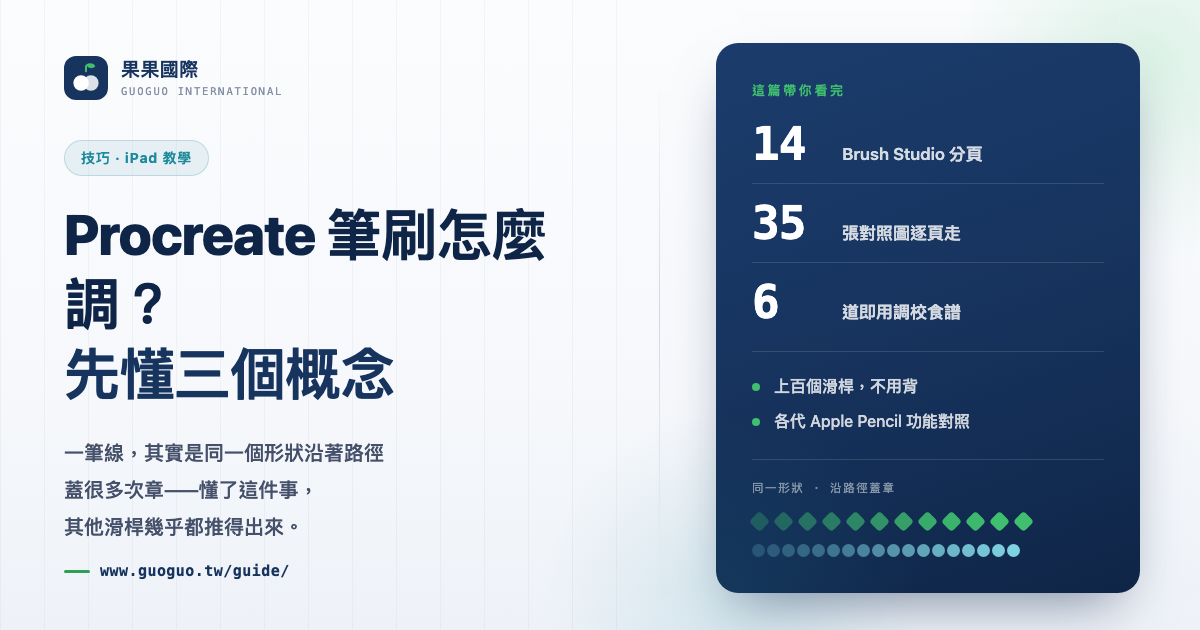 果果國際
GUOGUO INTERNATIONAL

技巧 · iPad 教學

Procreate 筆刷怎麼調？
先懂三個概念

一筆線，其實是同一個形狀沿著路徑蓋很多次章——懂了這件事，其他滑桿幾乎都推得出來。

www.guoguo.tw/guide/

這篇帶你看完

14 Brush Studio 分頁

35 張對照圖逐頁走

6 道即用調校食譜

上百個滑桿，不用背

各代 Apple Pencil 功能對照

同一形狀 · 沿路徑蓋章